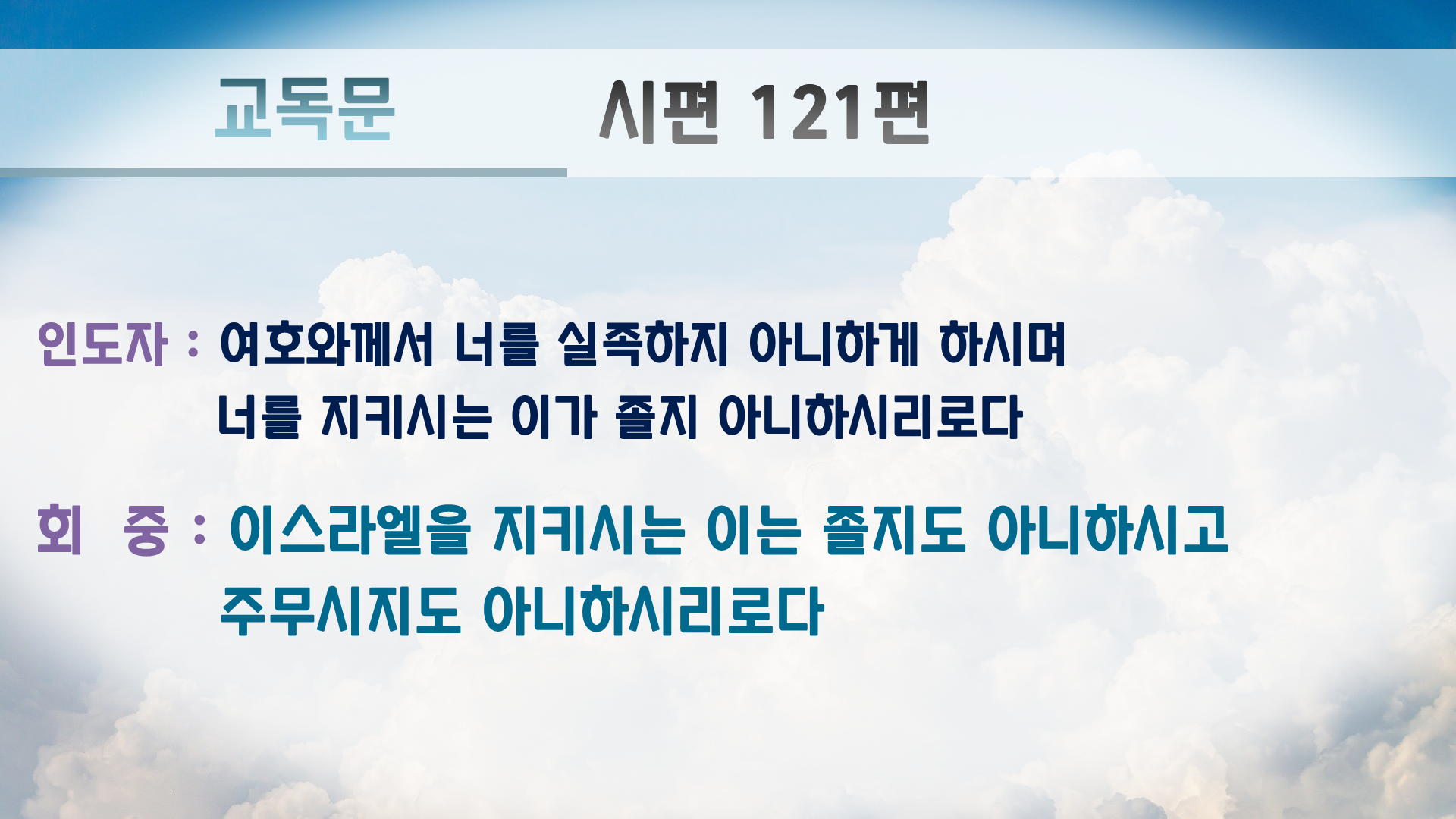 교독문 시편 121편

인도자 : 여호와께서 너를 실족하지 아니하게 하시며 너를 지키시는 이가 졸지 아니하시리로다

회 중 : 이스라엘을 지키시는 이는 졸지도 아니하시고 주무시지도 아니하시리로다